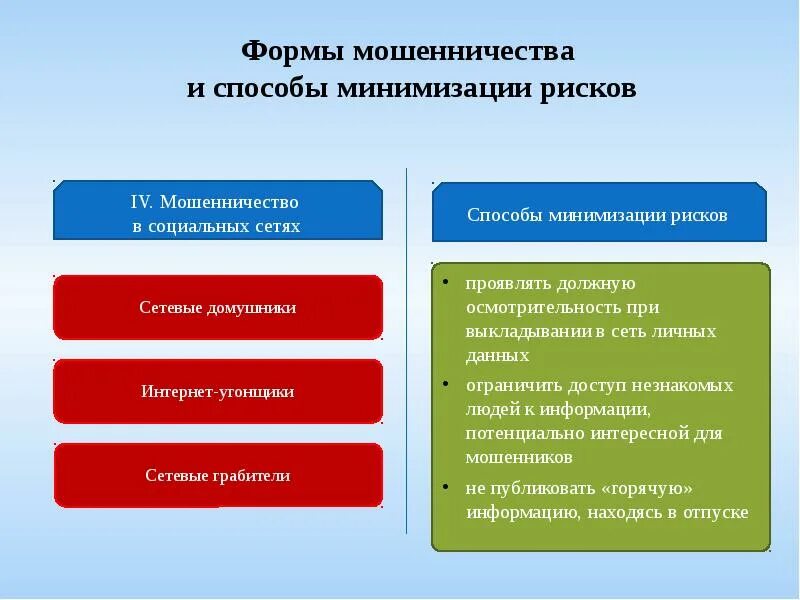 Формы мошенничества и способы минимизации рисков

IV. Мошенничество в социальных сетях

Сетевые домушники

Интернет-угонщики

Сетевые грабители

Способы минимизации рисков

• проявлять должную осмотрительность при выкладывании в сеть личных данных

• ограничить доступ незнакомых людей к информации, потенциально интересной для мошенников

• не публиковать «горячую» информацию, находясь в отпуске